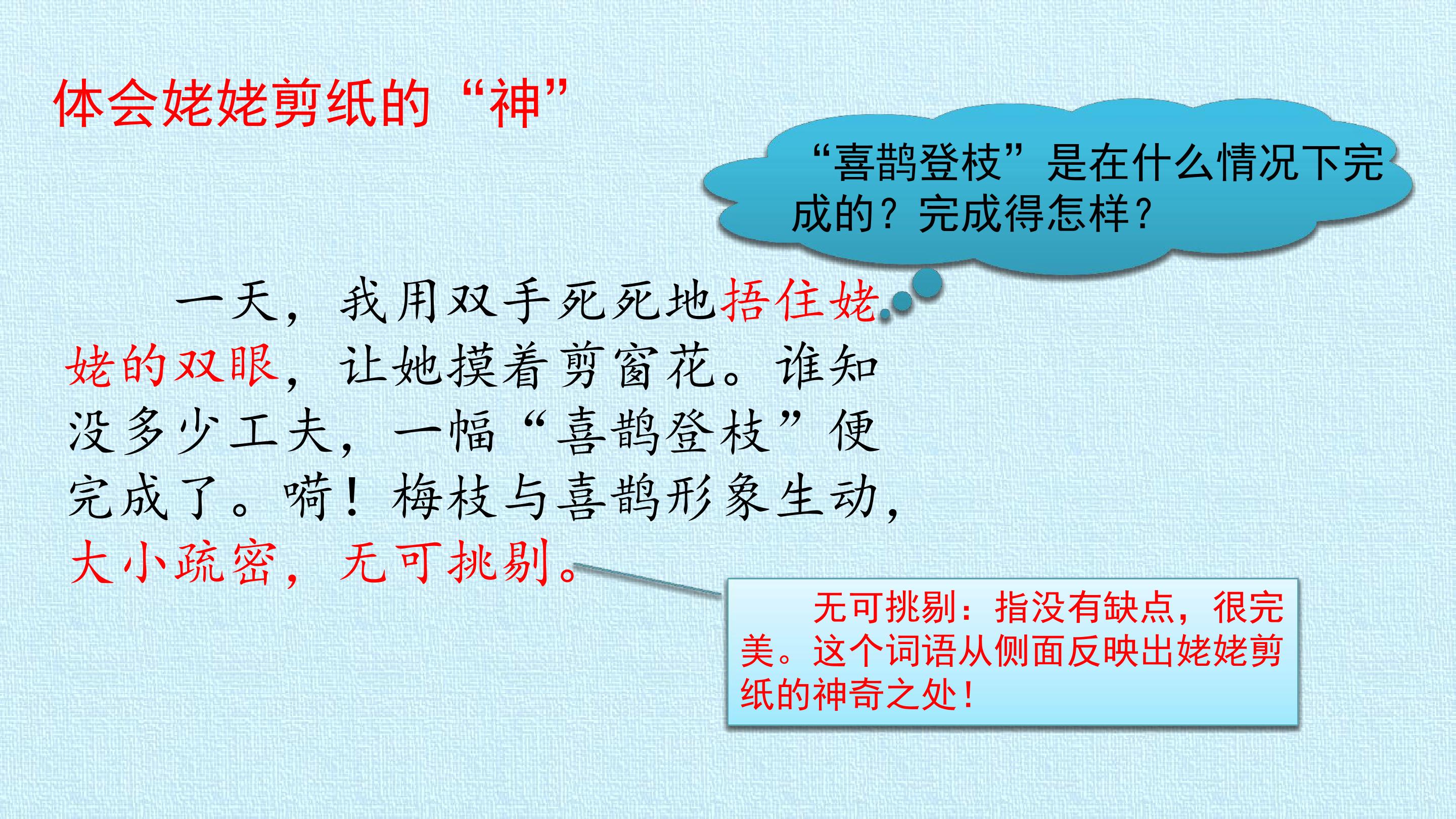 体会姥姥剪纸的“神”

“喜鹊登枝”是在什么情况下完成的？完成得怎样？

一天，我用双手死死地捂住姥姥的双眼，让她摸着剪窗花。谁知没多少工夫，一幅“喜鹊登枝”便完成了。嗬！梅枝与喜鹊形象生动，大小疏密，无可挑剔。

无可挑剔：指没有缺点，很完美。这个词语从侧面反映出姥姥剪纸的神奇之处！